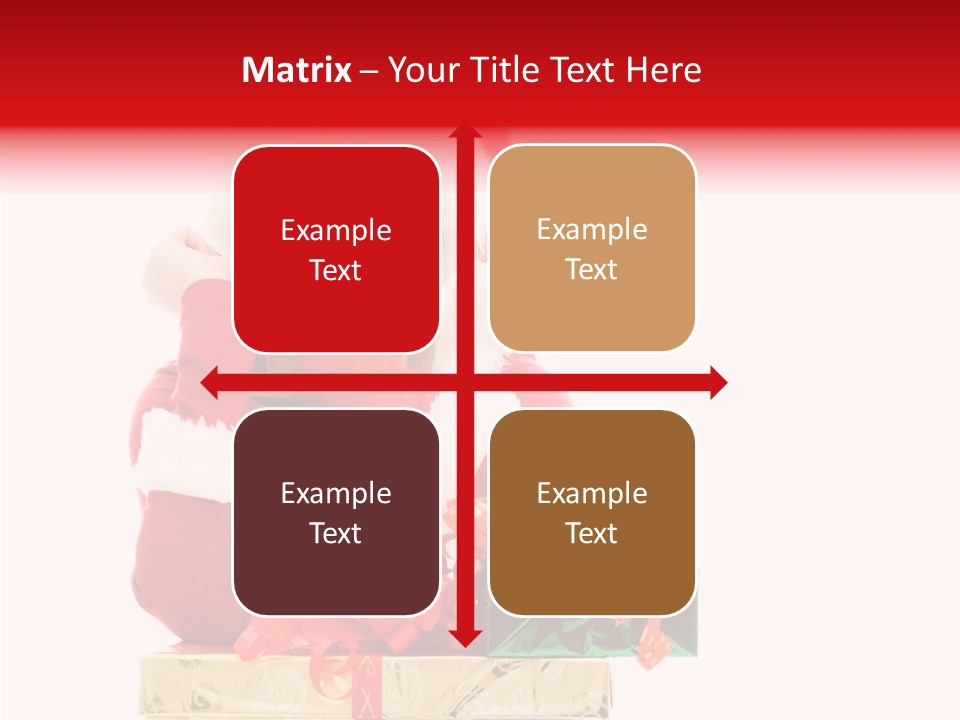 Matrix – Your Title Text Here

Example Text

Example Text

Example Text

Example Text